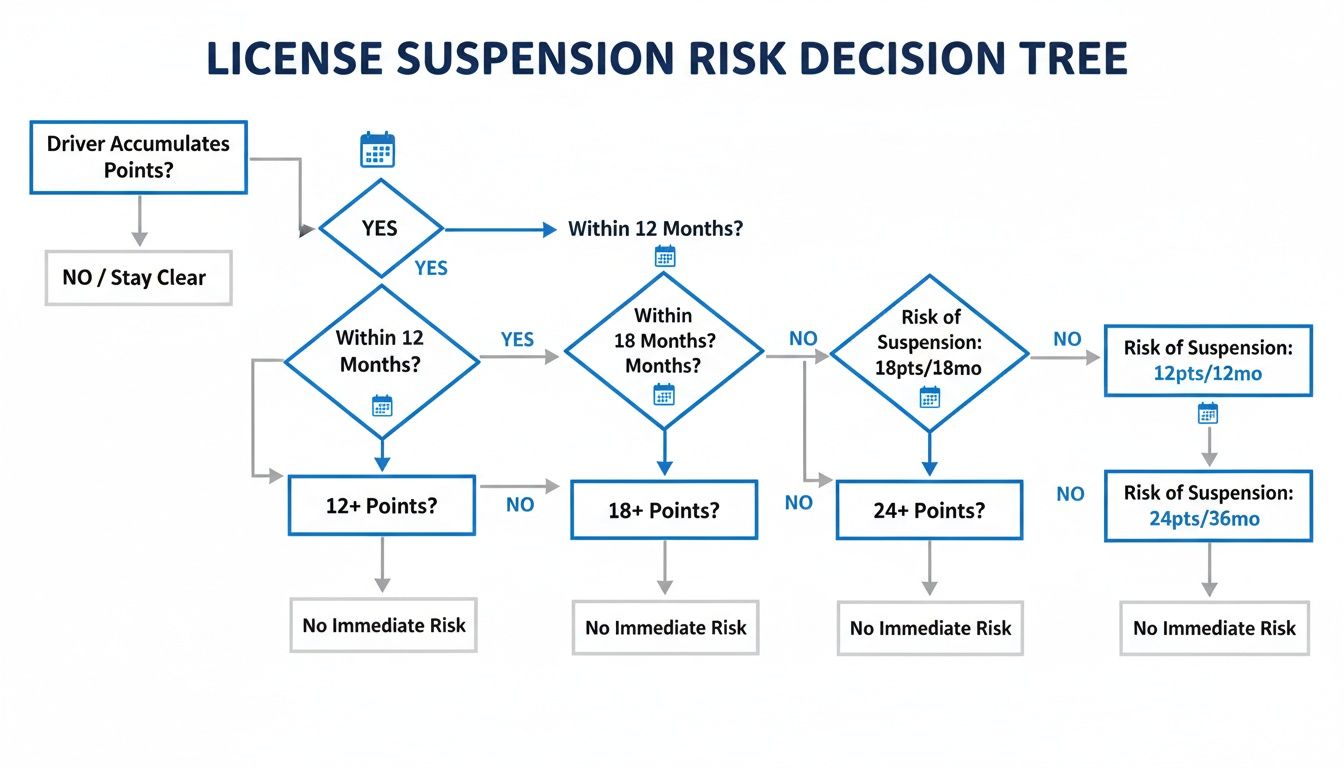 LICENSE SUSPENSION RISK DECISION TREE

Driver Accumulates Points?

NO / Stay Clear

YES

YES

Within 12 Months?

Within 12 Months?

YES

Within 18 Months? Months?

NO

Risk of Suspension: 18pts/18mo

NO

Risk of Suspension: 12pts/12mo

12+ Points?

NO

18+ Points?

NO

24+ Points?

NO

Risk of Suspension: 24pts/36mo

No Immediate Risk

No Immediate Risk

No Immediate Risk

No Immediate Risk